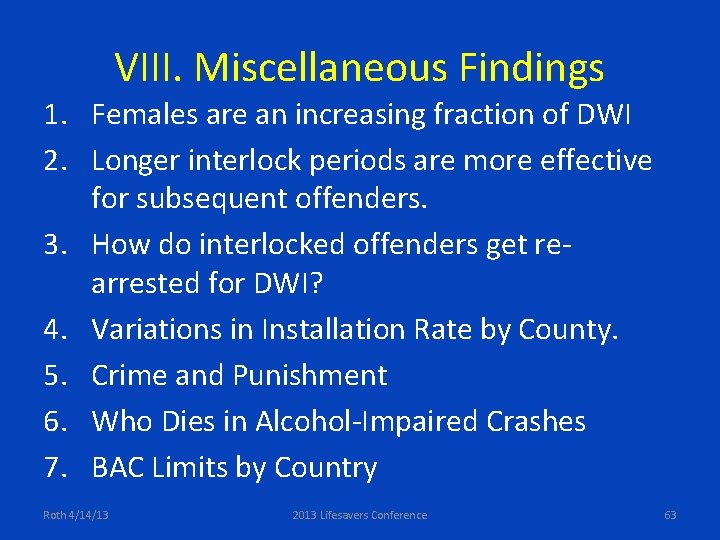 VIII. Miscellaneous Findings

1. Females are an increasing fraction of DWI
2. Longer interlock periods are more effective for subsequent offenders.
3. How do interlocked offenders get re-arrested for DWI?
4. Variations in Installation Rate by County.
5. Crime and Punishment
6. Who Dies in Alcohol-Impaired Crashes
7. BAC Limits by Country

Roth 4/14/13 2013 Lifesavers Conference 63